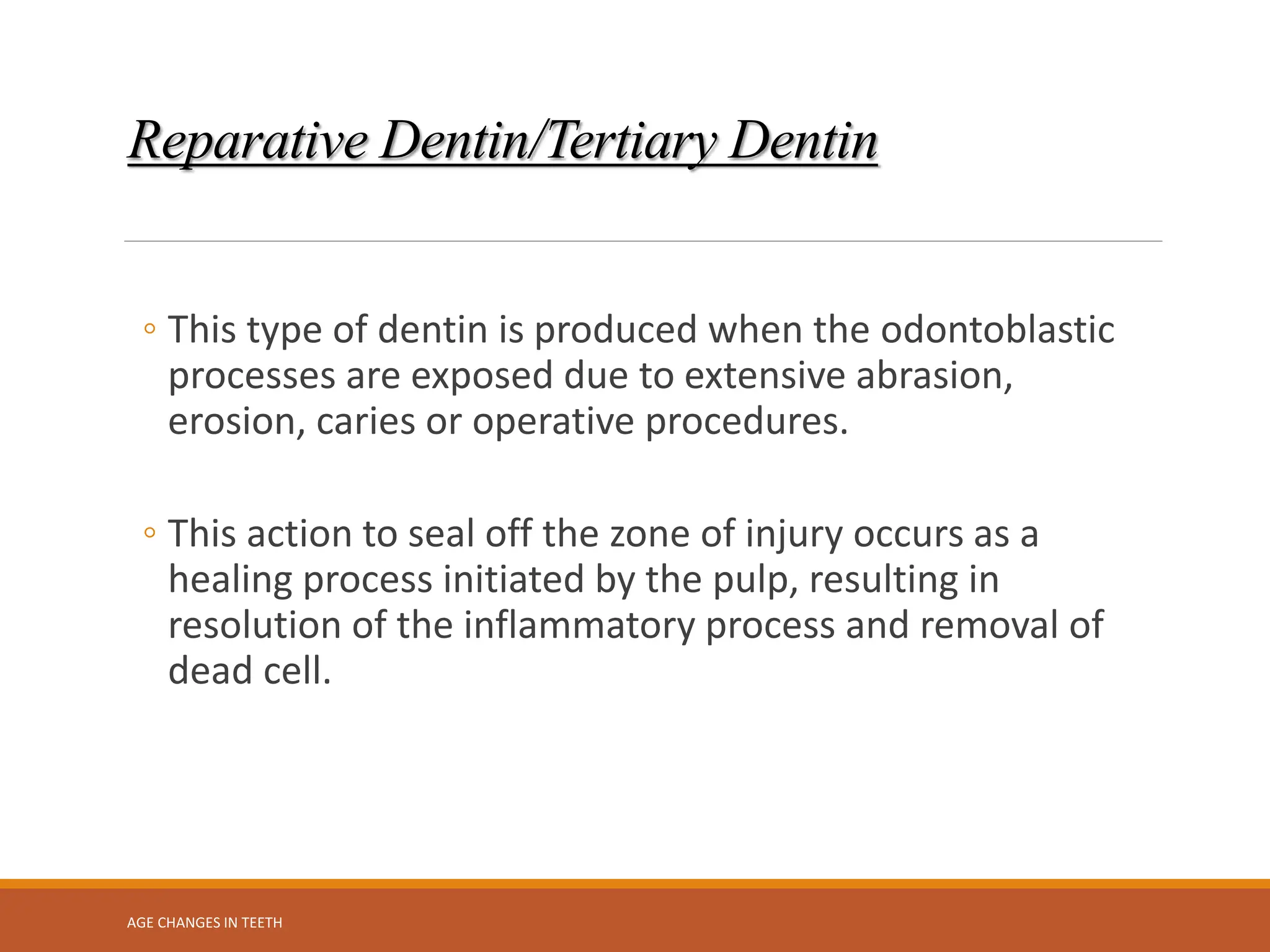 Reparative Dentin/Tertiary Dentin

◦ This type of dentin is produced when the odontoblastic processes are exposed due to extensive abrasion, erosion, caries or operative procedures.

◦ This action to seal off the zone of injury occurs as a healing process initiated by the pulp, resulting in resolution of the inflammatory process and removal of dead cell.

AGE CHANGES IN TEETH